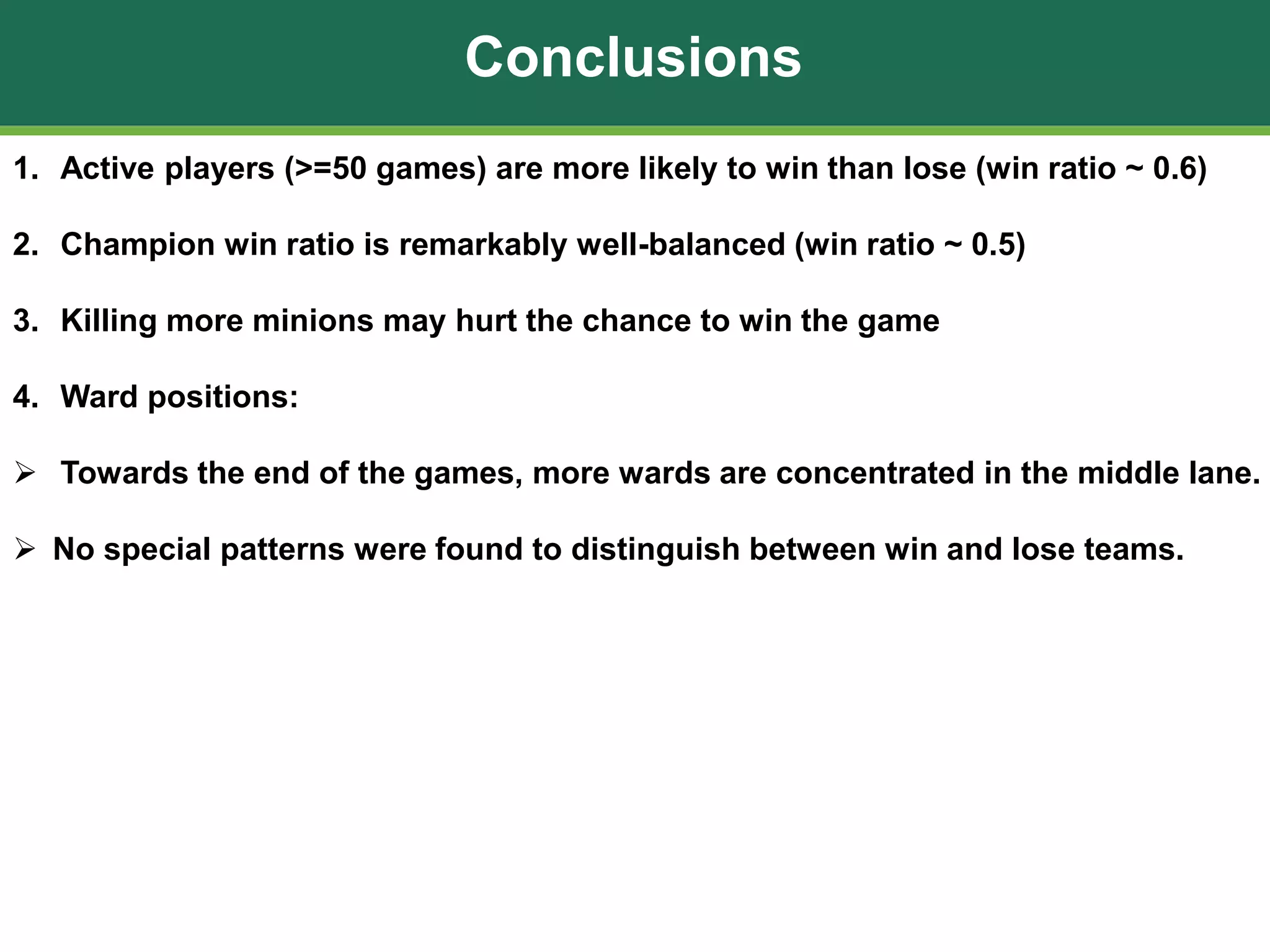 Conclusions

1. Active players (>=50 games) are more likely to win than lose (win ratio ~ 0.6)

2. Champion win ratio is remarkably well-balanced (win ratio ~ 0.5)

3. Killing more minions may hurt the chance to win the game

4. Ward positions:

➢ Towards the end of the games, more wards are concentrated in the middle lane.

➢ No special patterns were found to distinguish between win and lose teams.